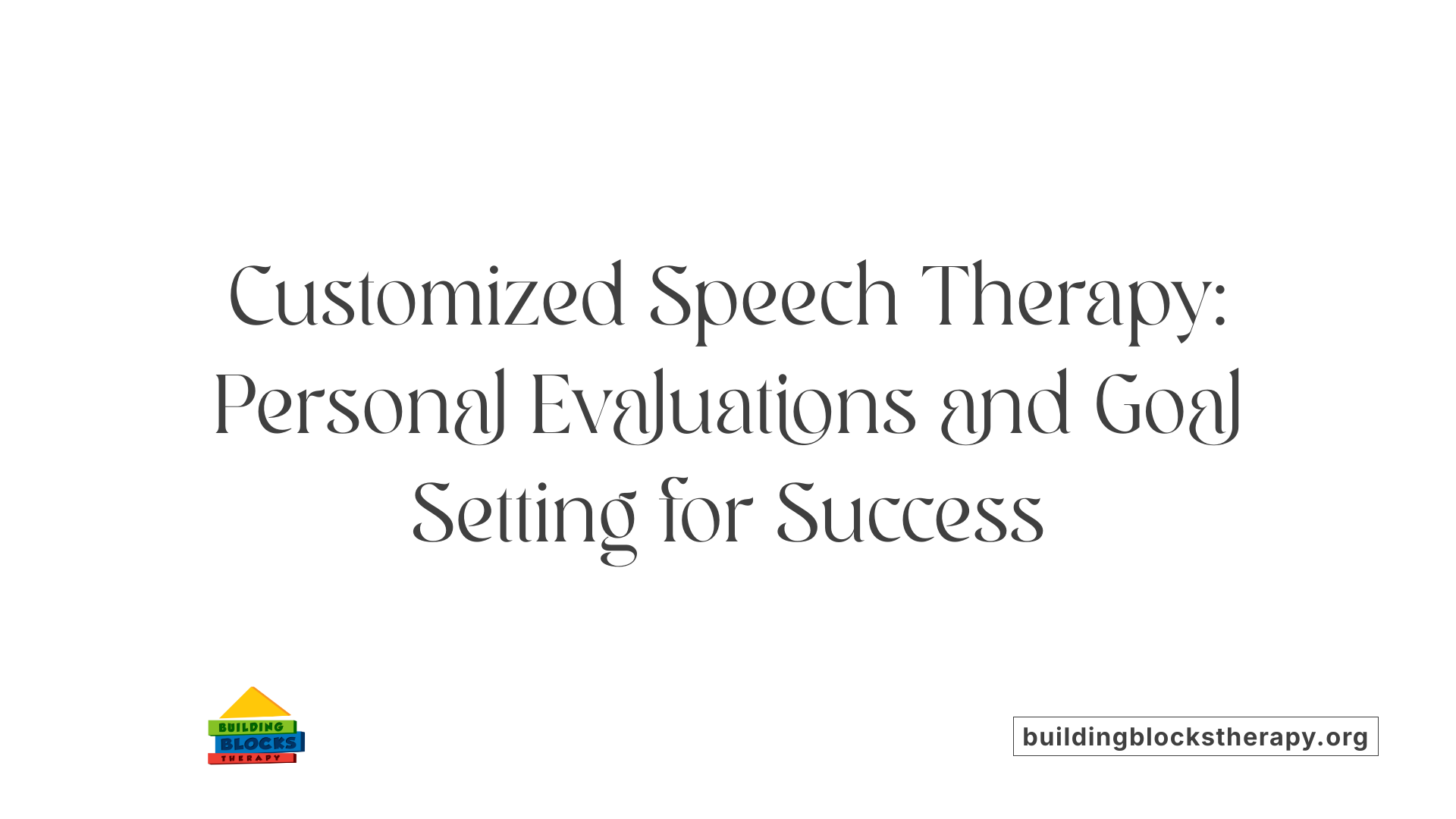 Customized Speech Therapy: Personal Evaluations and Goal Setting for Success

BUILDING BLOCKS THERAPY

buildingblockstherapy.org